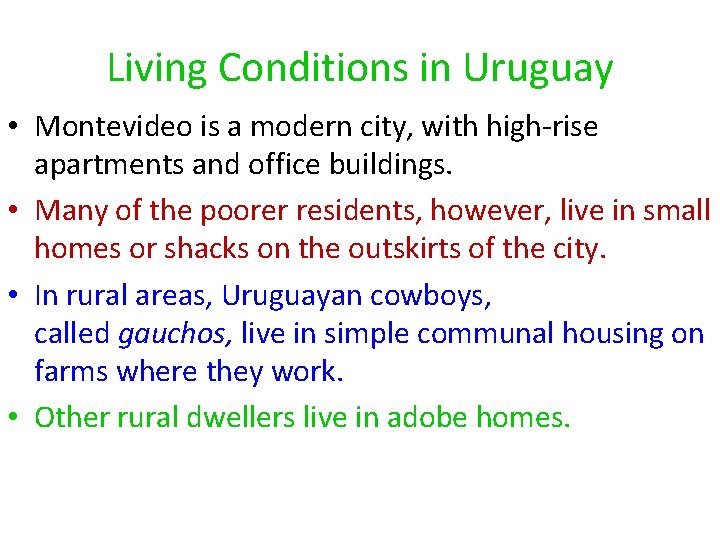 Living Conditions in Uruguay

• Montevideo is a modern city, with high-rise apartments and office buildings.

• Many of the poorer residents, however, live in small homes or shacks on the outskirts of the city.

• In rural areas, Uruguayan cowboys, called gauchos, live in simple communal housing on farms where they work.

• Other rural dwellers live in adobe homes.